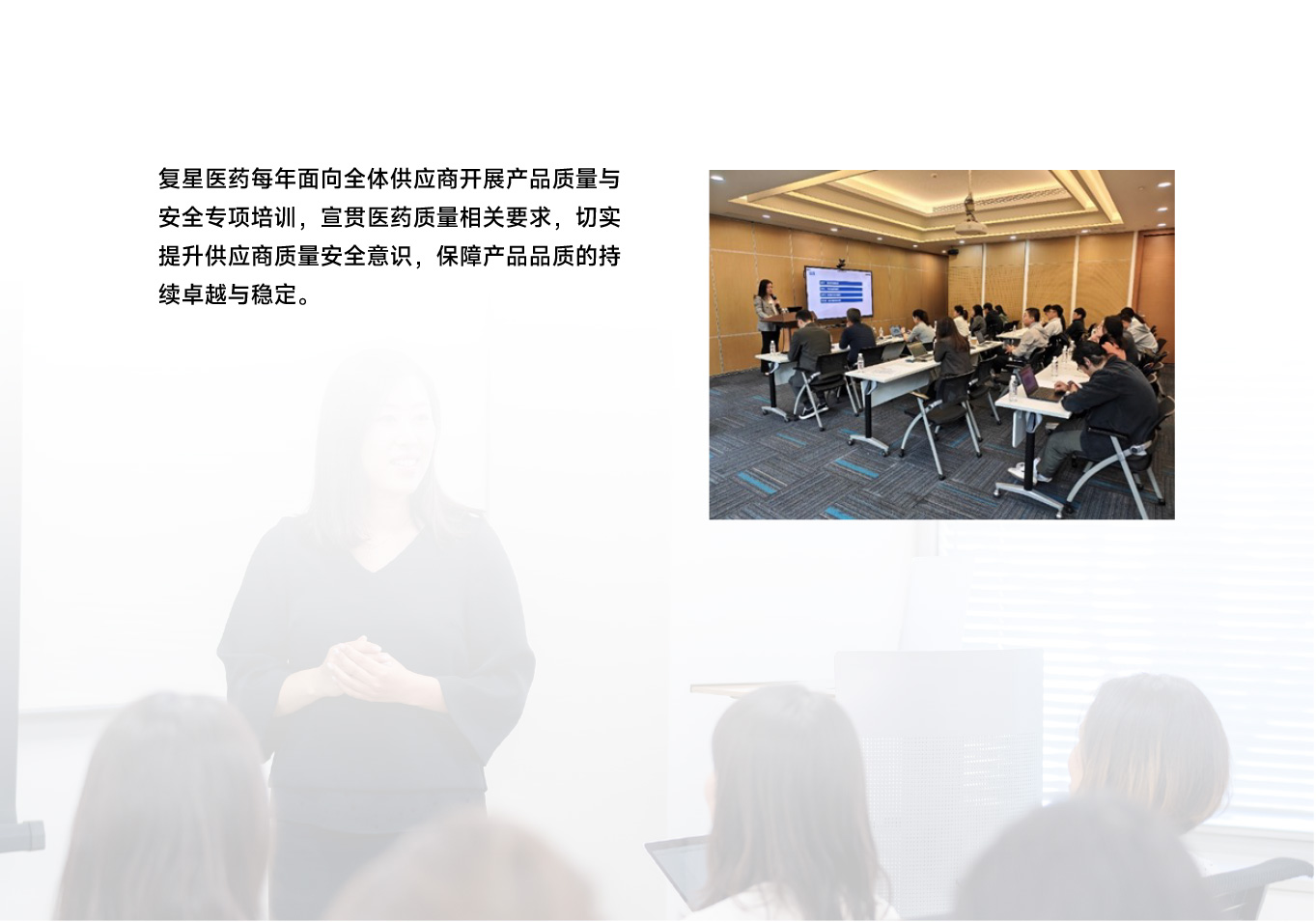 复星医药每年面向全体供应商开展产品质量与安全专项培训，宣贯医药质量相关要求，切实提升供应商质量安全意识，保障产品品质的持续卓越与稳定。